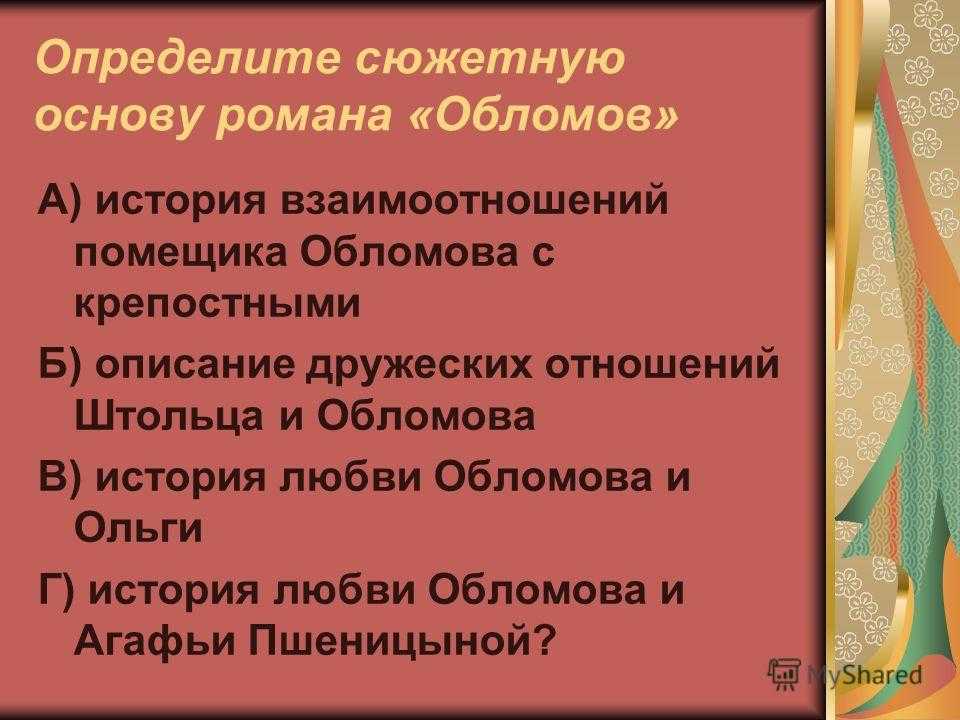 Определите сюжетную основу романа «Обломов»

А) история взаимоотношений помещика Обломова с крепостными

Б) описание дружеских отношений Штольца и Обломова

В) история любви Обломова и Ольги

Г) история любви Обломова и Агафьи Пшеницыной?

MyShared